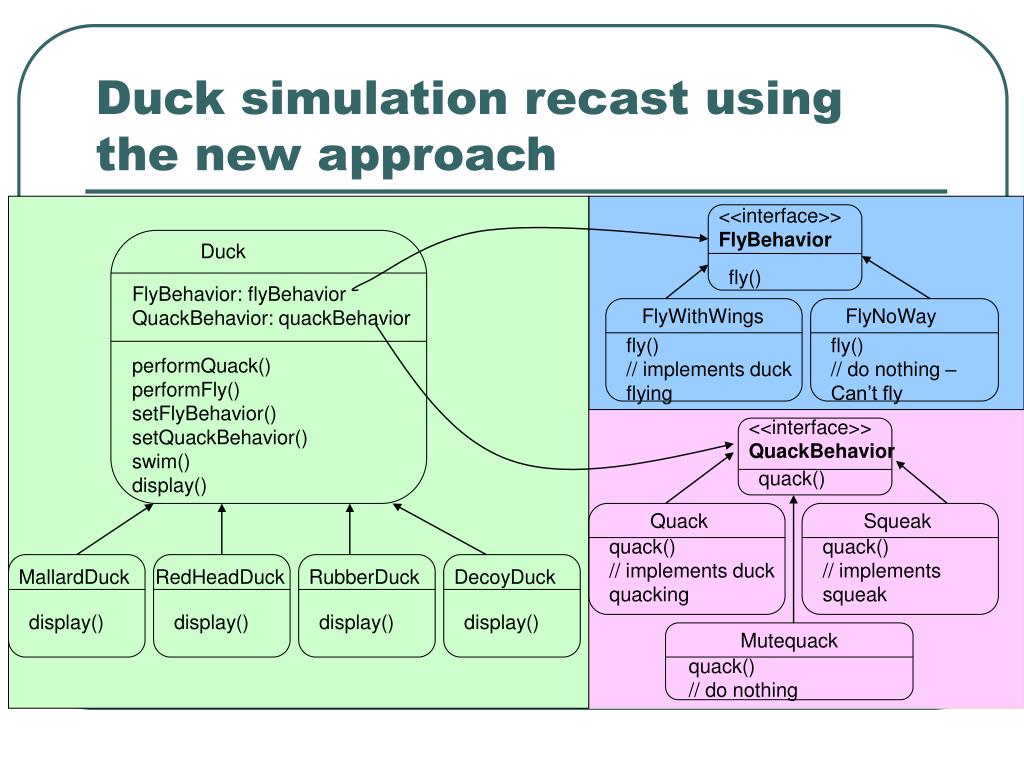 Duck simulation recast using the new approach

Duck

FlyBehavior: flyBehavior
QuackBehavior: quackBehavior

performQuack()
performFly()
setFlyBehavior()
setQuackBehavior()
swim()
display()

MallardDuck

display()

RedHeadDuck

display()

RubberDuck

display()

DecoyDuck

display()

<<interface>>
FlyBehavior

fly()

FlyWithWings

fly()
// implements duck flying

FlyNoWay

fly()
// do nothing – Can't fly

<<interface>>
QuackBehavior

quack()

Quack

quack()
// implements duck quacking

Squeak

quack()
// implements squeak

Mutequack

quack()
// do nothing